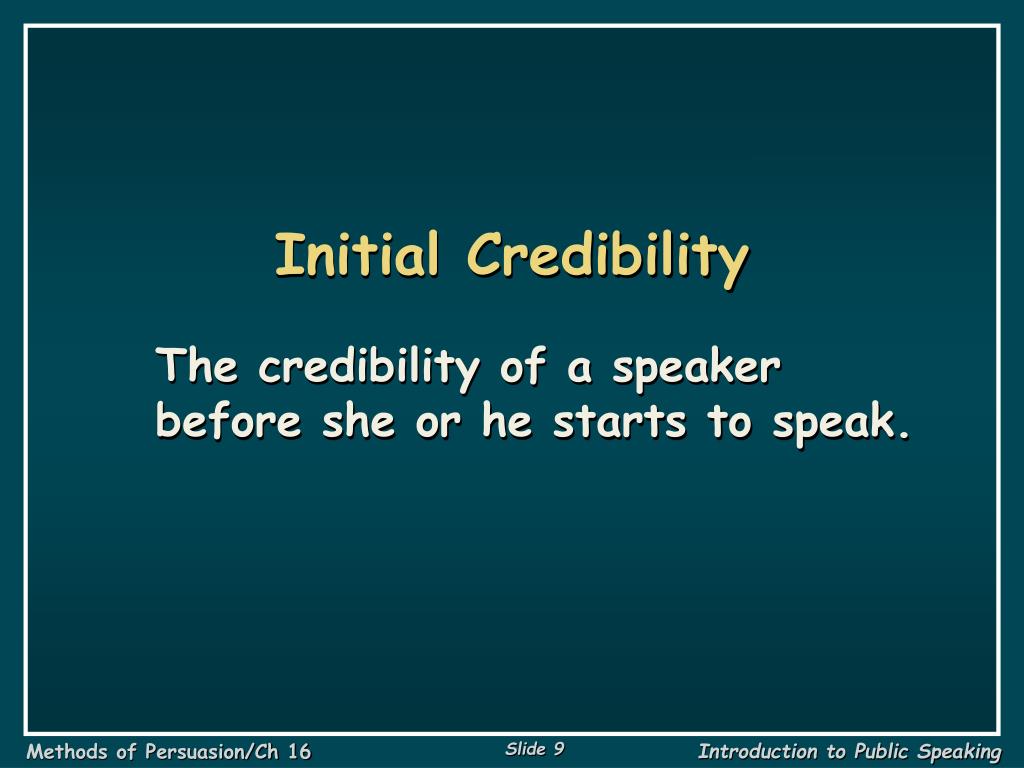 Initial Credibility

The credibility of a speaker before she or he starts to speak.

Methods of Persuasion/Ch 16

Slide 9

Introduction to Public Speaking